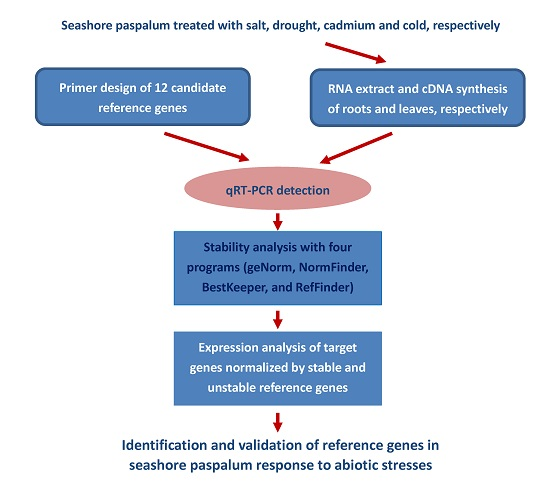 Seashore paspalum treated with salt, drought, cadmium and cold, respectively

Primer design of 12 candidate reference genes

RNA extract and cDNA synthesis of roots and leaves, respectively

qRT-PCR detection

Stability analysis with four programs (geNorm, NormFinder, BestKeeper, and RefFinder)

Expression analysis of target genes normalized by stable and unstable reference genes

Identification and validation of reference genes in seashore paspalum response to abiotic stresses